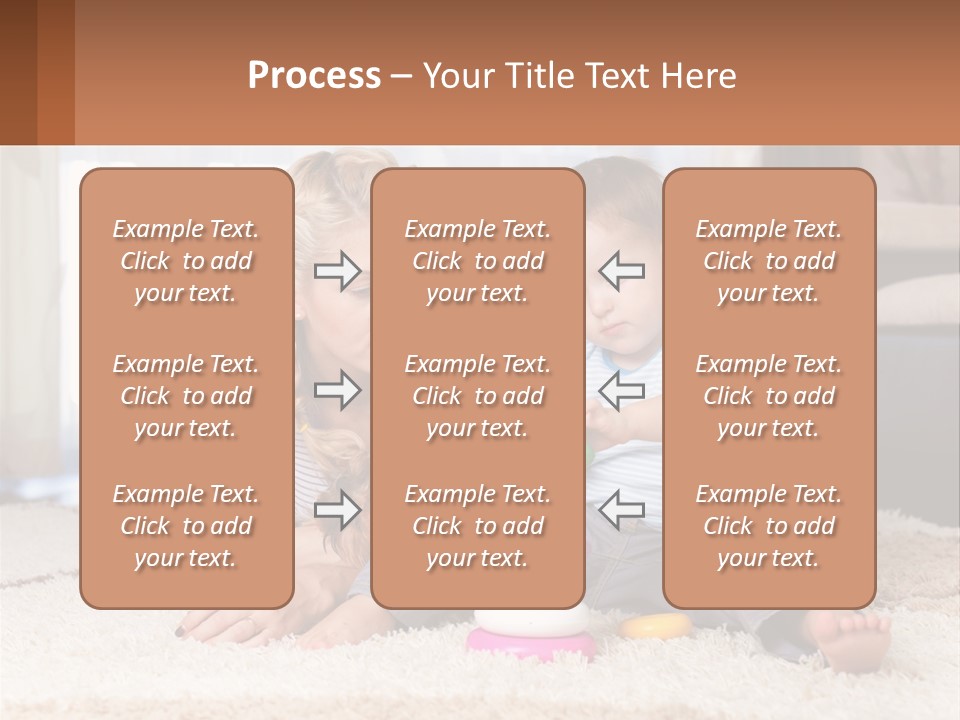 Process – Your Title Text Here

Example Text. Click to add your text.

Example Text. Click to add your text.

Example Text. Click to add your text.

Example Text. Click to add your text.

Example Text. Click to add your text.

Example Text. Click to add your text.

Example Text. Click to add your text.

Example Text. Click to add your text.

Example Text. Click to add your text.